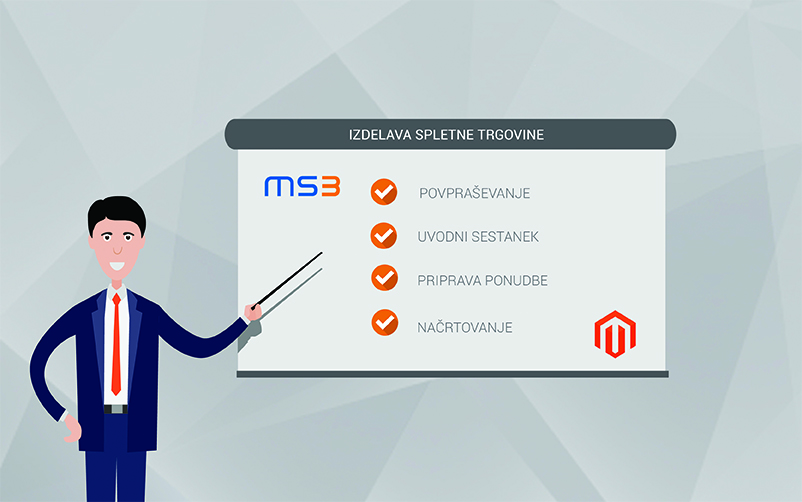 IZDELAVA SPLETNE TRGOVINE

MS3

POVPRAŠEVANJE

UVODNI SESTANEK

PRIPRAVA PONUDBE

NAČRTOVANJE